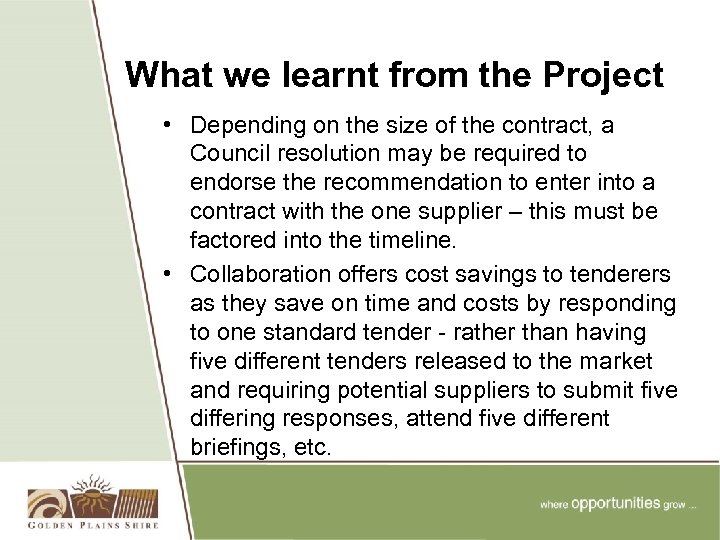 What we learnt from the Project

• Depending on the size of the contract, a Council resolution may be required to endorse the recommendation to enter into a contract with the one supplier – this must be factored into the timeline.

• Collaboration offers cost savings to tenderers as they save on time and costs by responding to one standard tender - rather than having five different tenders released to the market and requiring potential suppliers to submit five differing responses, attend five different briefings, etc.

GOLDEN PLAINS SHIRE

where opportunities grow ...